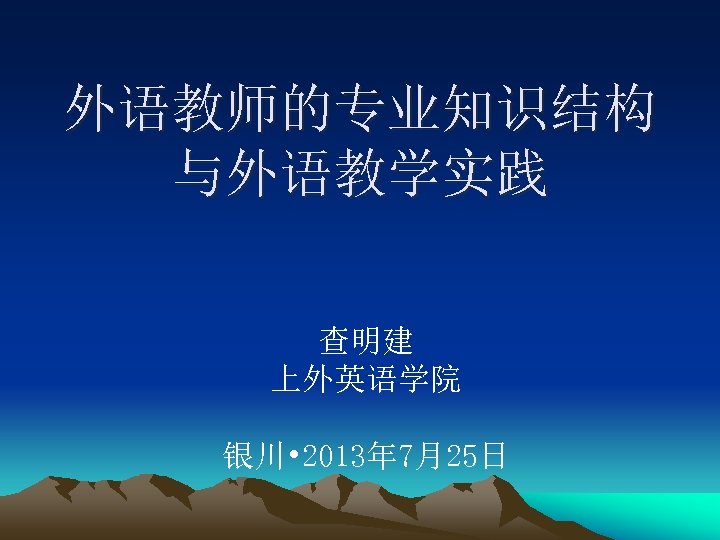 外语教师的专业知识结构与外语教学实践

查明建
上外英语学院

银川•2013年7月25日